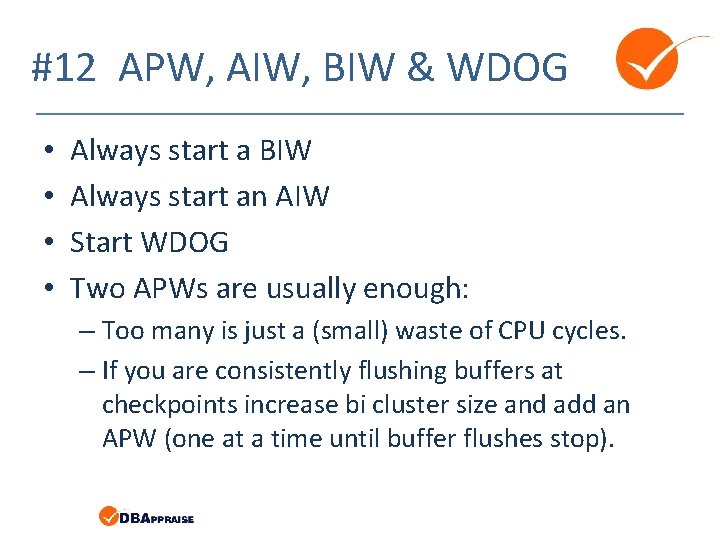 #12 APW, AIW, BIW & WDOG

• Always start a BIW
• Always start an AIW
• Start WDOG
• Two APWs are usually enough:
– Too many is just a (small) waste of CPU cycles.
– If you are consistently flushing buffers at checkpoints increase bi cluster size and add an APW (one at a time until buffer flushes stop).

DBAPPRAISE